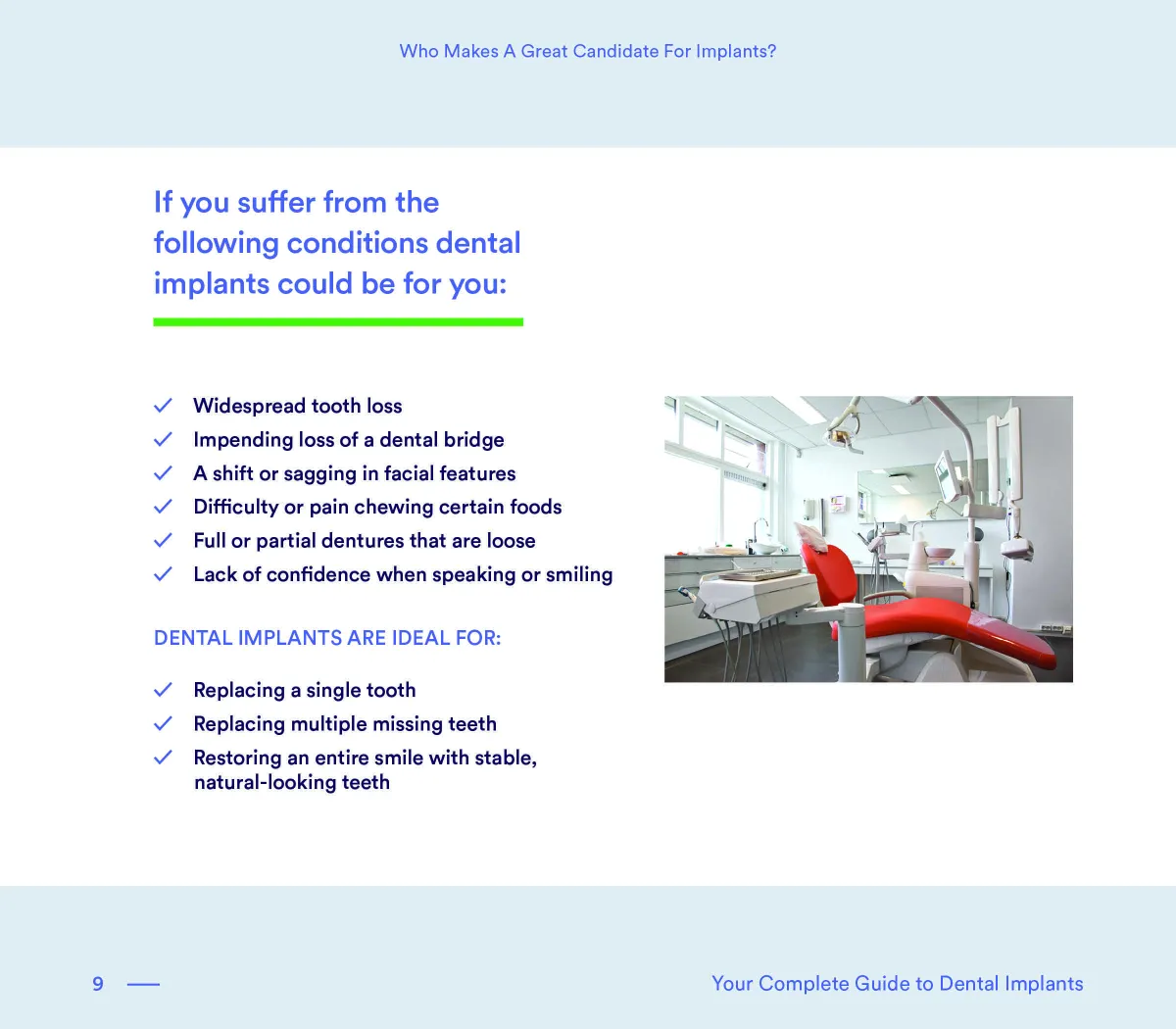 Who Makes A Great Candidate For Implants?

If you suffer from the following conditions dental implants could be for you:

✓ Widespread tooth loss
✓ Impending loss of a dental bridge
✓ A shift or sagging in facial features
✓ Difficulty or pain chewing certain foods
✓ Full or partial dentures that are loose
✓ Lack of confidence when speaking or smiling

DENTAL IMPLANTS ARE IDEAL FOR:

✓ Replacing a single tooth
✓ Replacing multiple missing teeth
✓ Restoring an entire smile with stable, natural-looking teeth

9 — Your Complete Guide to Dental Implants